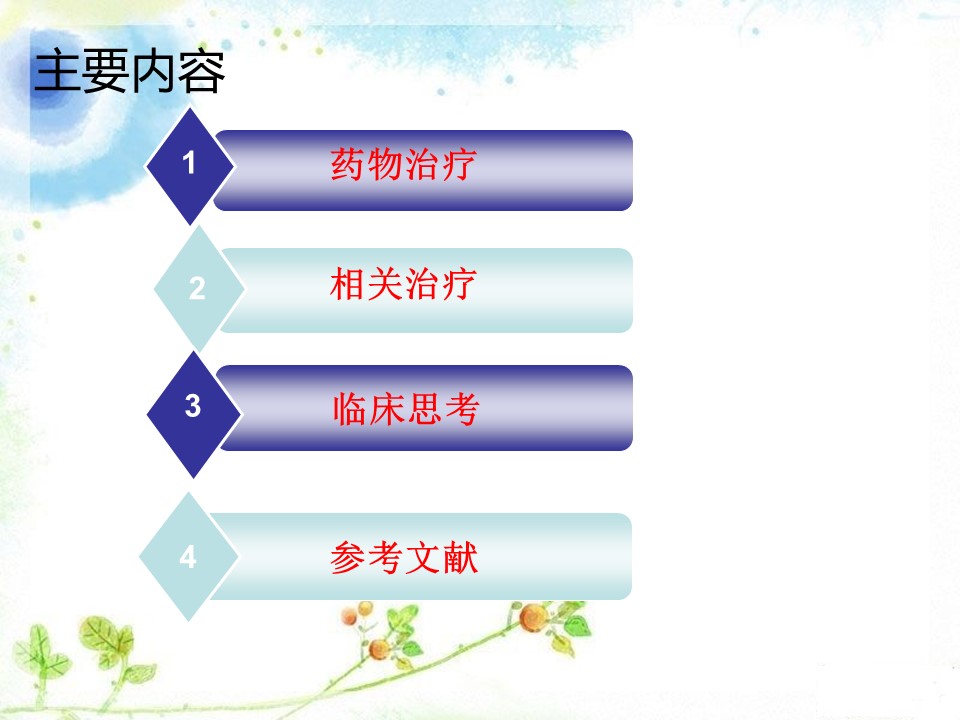 主要内容

1 药物治疗

2 相关治疗

3 临床思考

4 参考文献